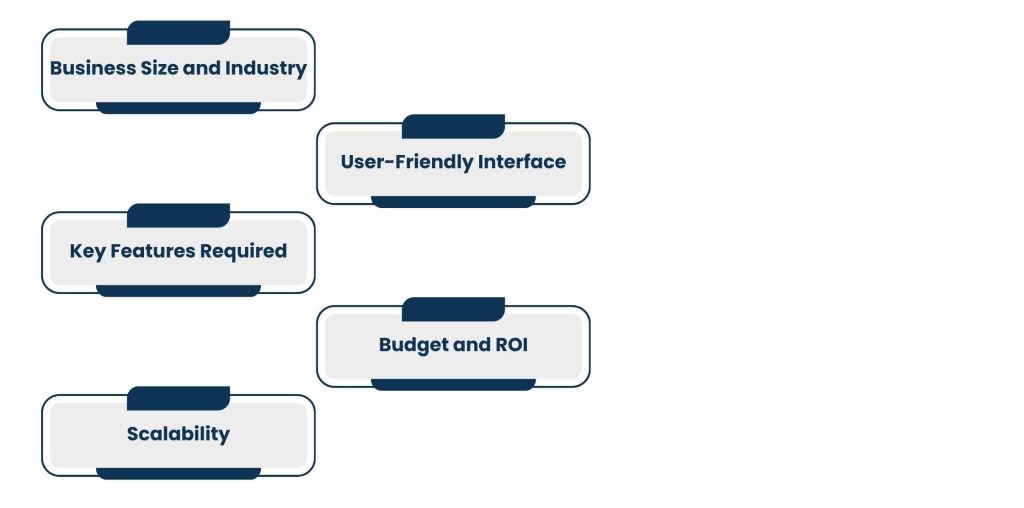 Business Size and Industry

User-Friendly Interface

Key Features Required

Budget and ROI

Scalability